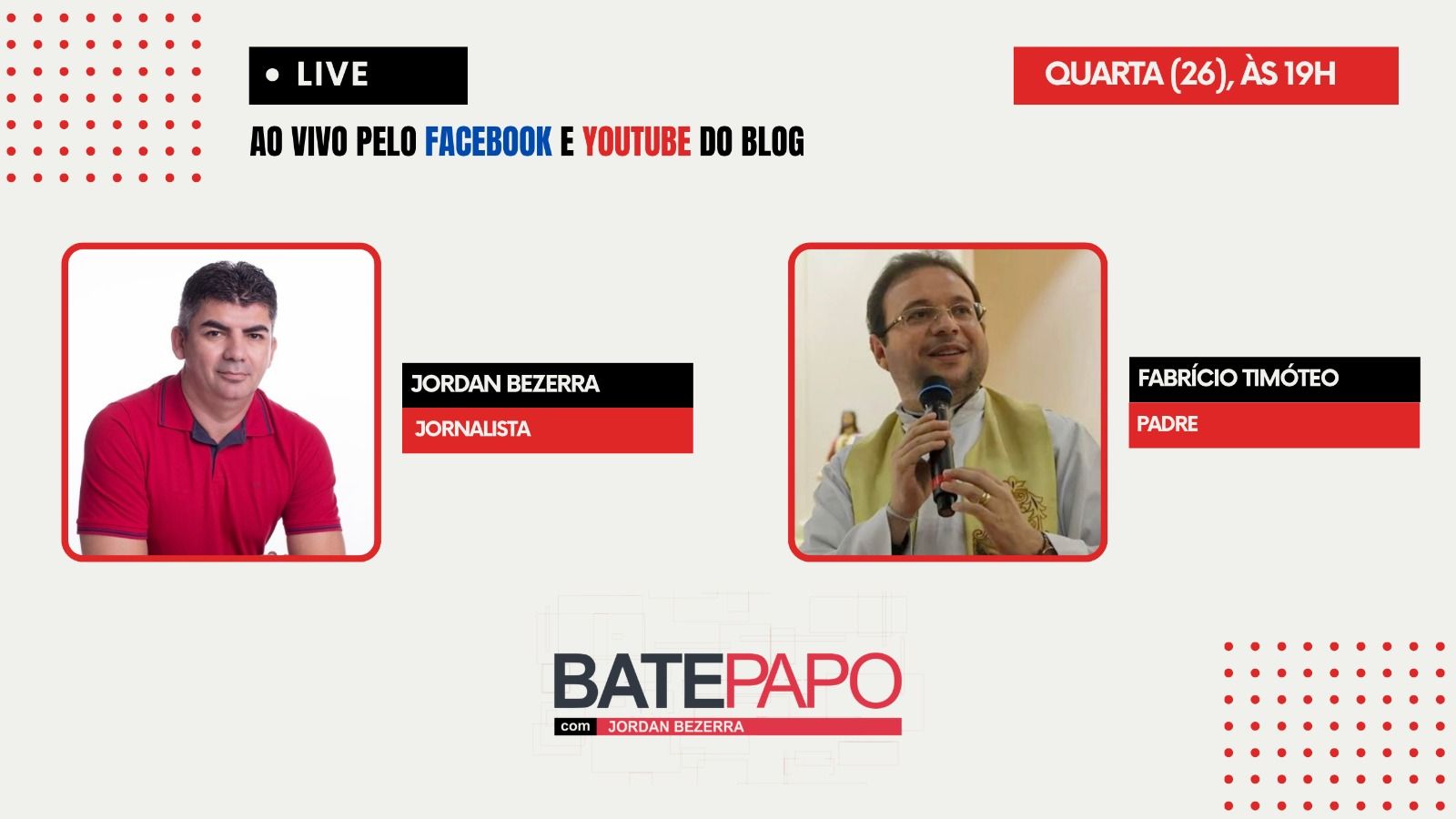 • LIVE

QUARTA (26), ÀS 19H

AO VIVO PELO FACEBOOK E YOUTUBE DO BLOG

JORDAN BEZERRA
JORNALISTA

FABRÍCIO TIMÓTEO
PADRE

BATEPAPO
com JORDAN BEZERRA